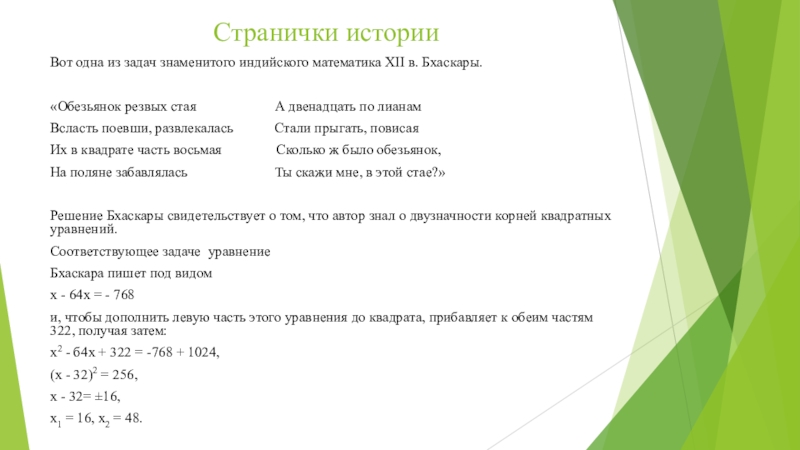 Странички истории

Вот одна из задач знаменитого индийского математика XII в. Бхаскары.

«Обезьянок резвых стая
Всласть поевши, развлекалась
Их в квадрате часть восьмая
На поляне забавлялась

А двенадцать по лианам
Стали прыгать, повисая
Сколько ж было обезьянок,
Ты скажи мне, в этой стае?»

Решение Бхаскары свидетельствует о том, что автор знал о двузначности корней квадратных уравнений.

Соответствующее задаче уравнение

Бхаскара пишет под видом

x - 64x = - 768

и, чтобы дополнить левую часть этого уравнения до квадрата, прибавляет к обеим частям 322, получая затем:

$x^2$ - 64x + 322 = -768 + 1024,

$(x - 32)^2$ = 256,

x - 32= ±16,

$x_1$ = 16, $x_2$ = 48.